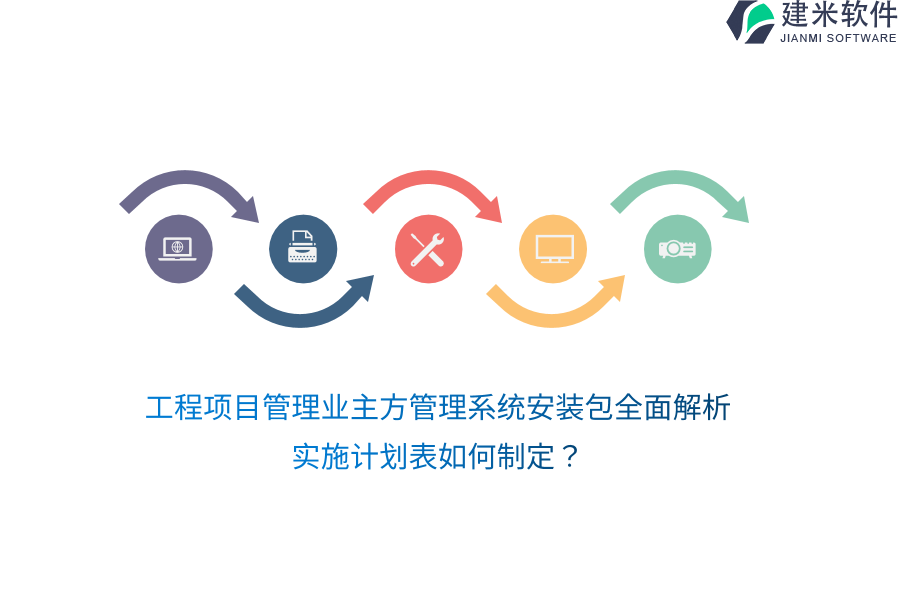 建米软件
JIANMI SOFTWARE

工程项目管理业主方管理系统安装包全面解析
实施计划表如何制定？